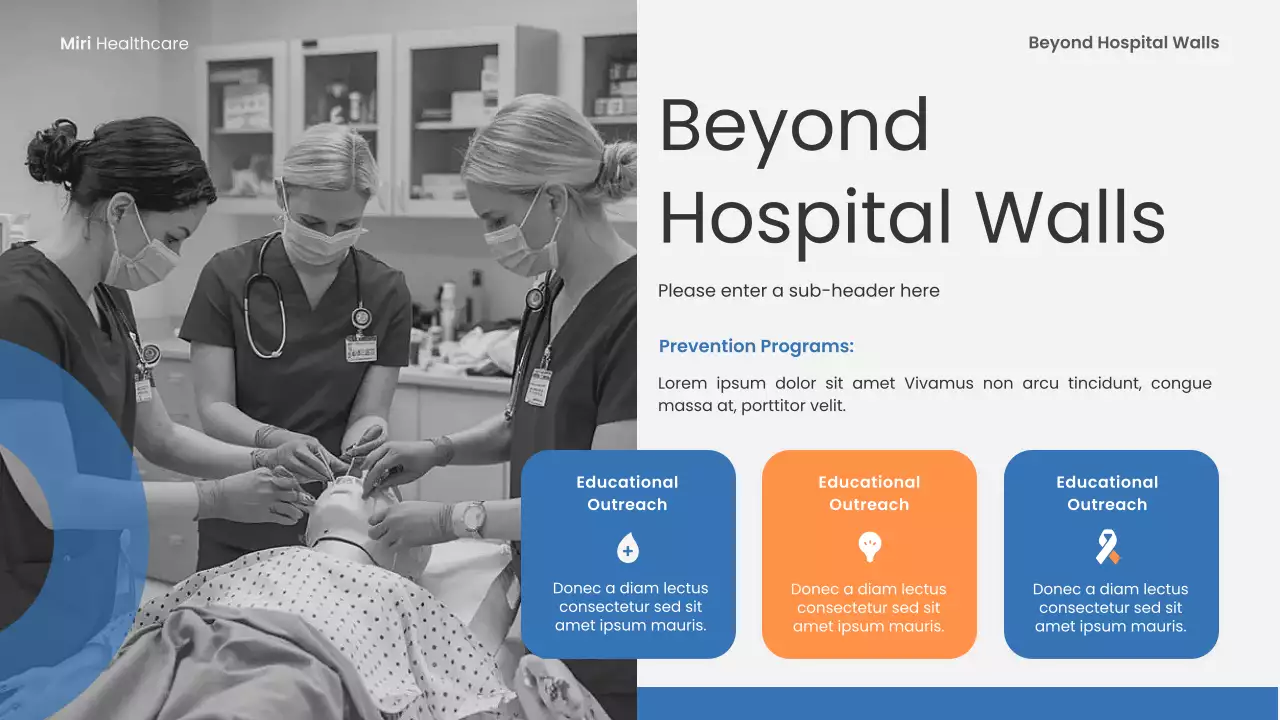 Miri Healthcare

Beyond Hospital Walls

Beyond Hospital Walls

Please enter a sub-header here

Prevention Programs:

Lorem ipsum dolor sit amet Vivamus non arcu tincidunt, congue massa at, porttitor velit.

Educational Outreach

Donec a diam lectus consectetur sed sit amet ipsum mauris.

Educational Outreach

Donec a diam lectus consectetur sed sit amet ipsum mauris.

Educational Outreach

Donec a diam lectus consectetur sed sit amet ipsum mauris.